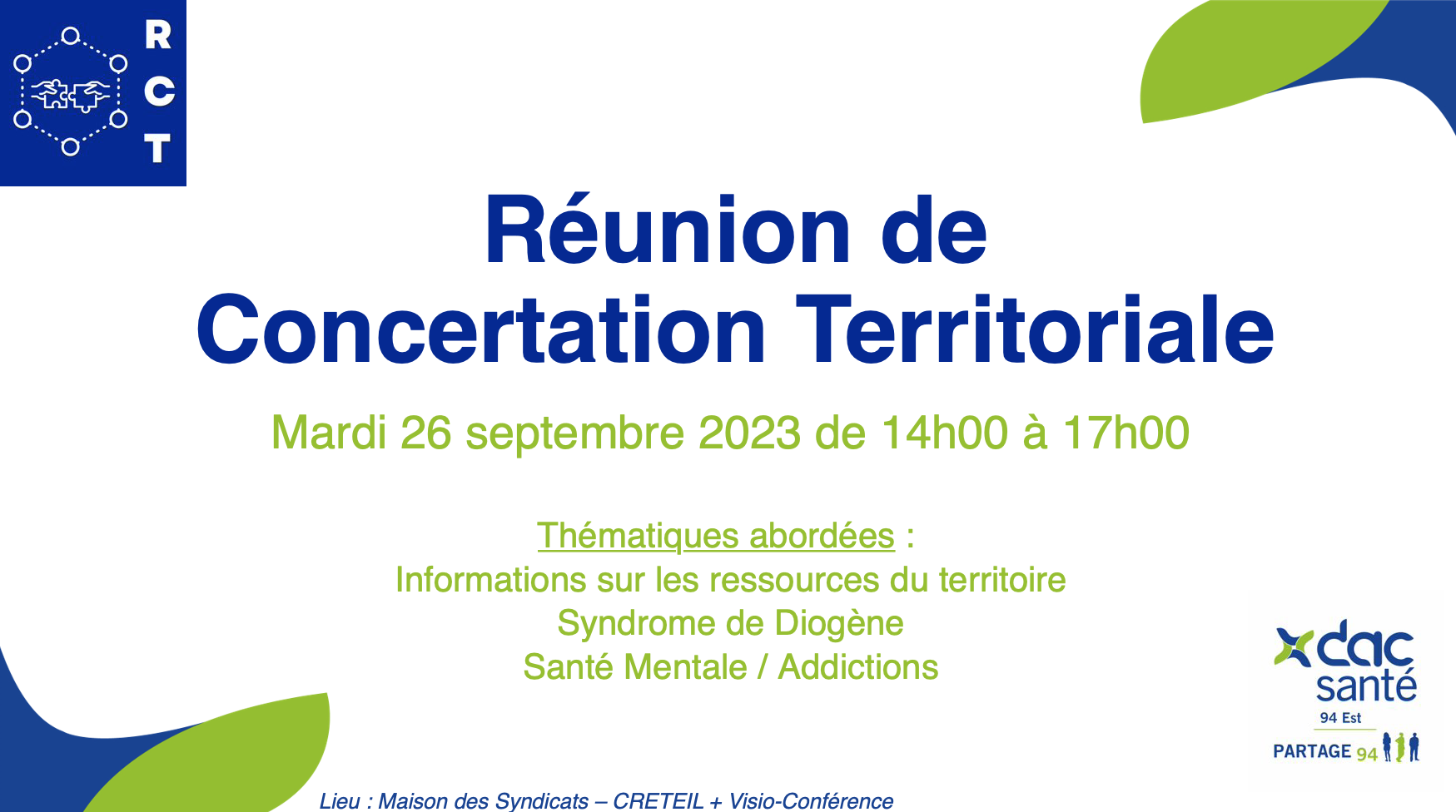 R
C
T

Réunion de Concertation Territoriale

Mardi 26 septembre 2023 de 14h00 à 17h00

Thématiques abordées :
Informations sur les ressources du territoire
Syndrome de Diogène
Santé Mentale / Addictions

dac santé
94 Est
PARTAGE 94

Lieu : Maison des Syndicats – CRETEIL + Visio-Conférence